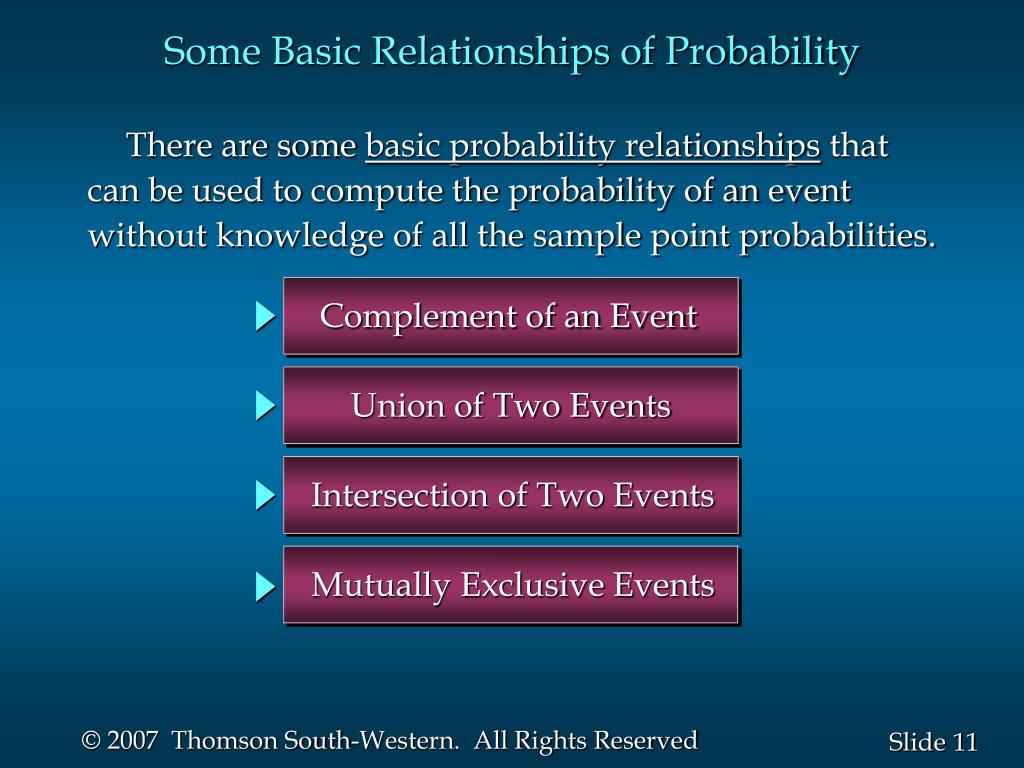 Some Basic Relationships of Probability

There are some basic probability relationships that can be used to compute the probability of an event without knowledge of all the sample point probabilities.

Complement of an Event

Union of Two Events

Intersection of Two Events

Mutually Exclusive Events

© 2007 Thomson South-Western. All Rights Reserved

Slide 11